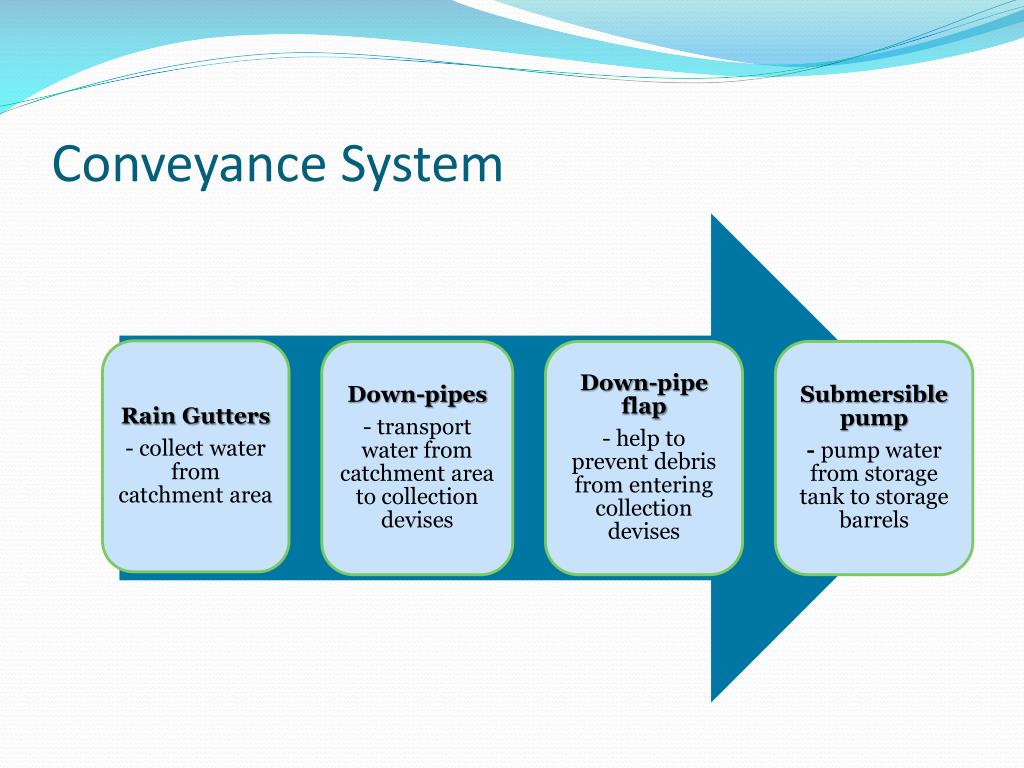 Conveyance System

Rain Gutters
- collect water from catchment area

Down-pipes
- transport water from catchment area to collection devises

Down-pipe flap
- help to prevent debris from entering collection devises

Submersible pump
- pump water from storage tank to storage barrels